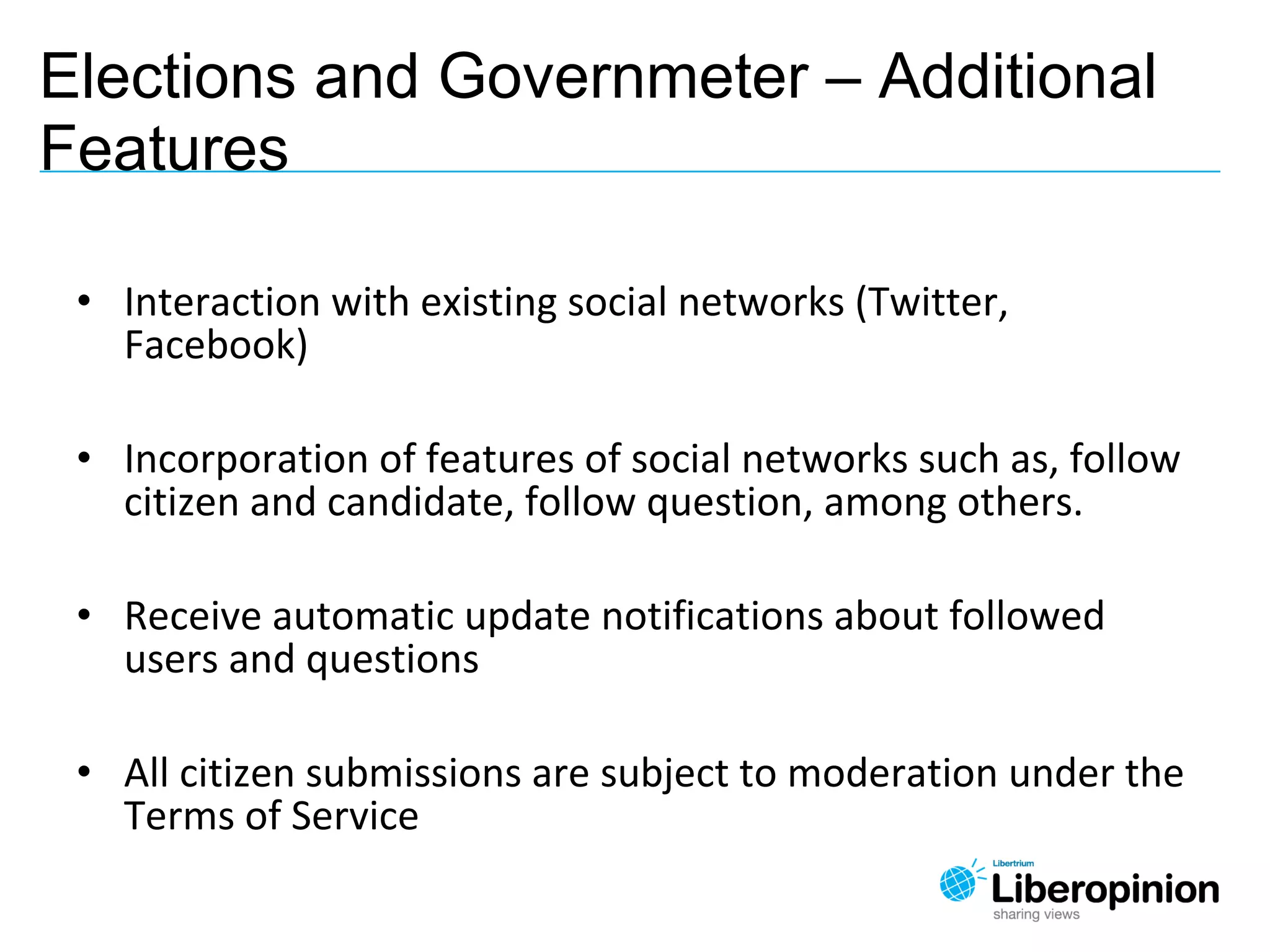 Elections and Governmeter – Additional Features

• Interaction with existing social networks (Twitter, Facebook)

• Incorporation of features of social networks such as, follow citizen and candidate, follow question, among others.

• Receive automatic update notifications about followed users and questions

• All citizen submissions are subject to moderation under the Terms of Service

Libertrium
Liberopinion
sharing views